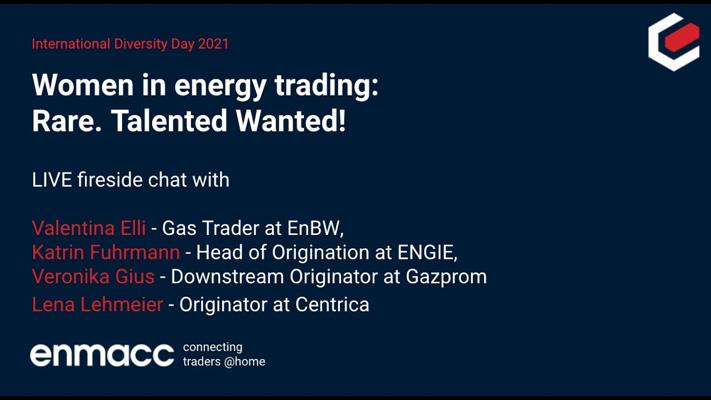 International Diversity Day 2021

Women in energy trading:
Rare. Talented Wanted!

LIVE fireside chat with

Valentina Elli - Gas Trader at EnBW,
Katrin Fuhrmann - Head of Origination at ENGIE,
Veronika Gius - Downstream Originator at Gazprom
Lena Lehmeier - Originator at Centrica

enmacc connecting traders @home